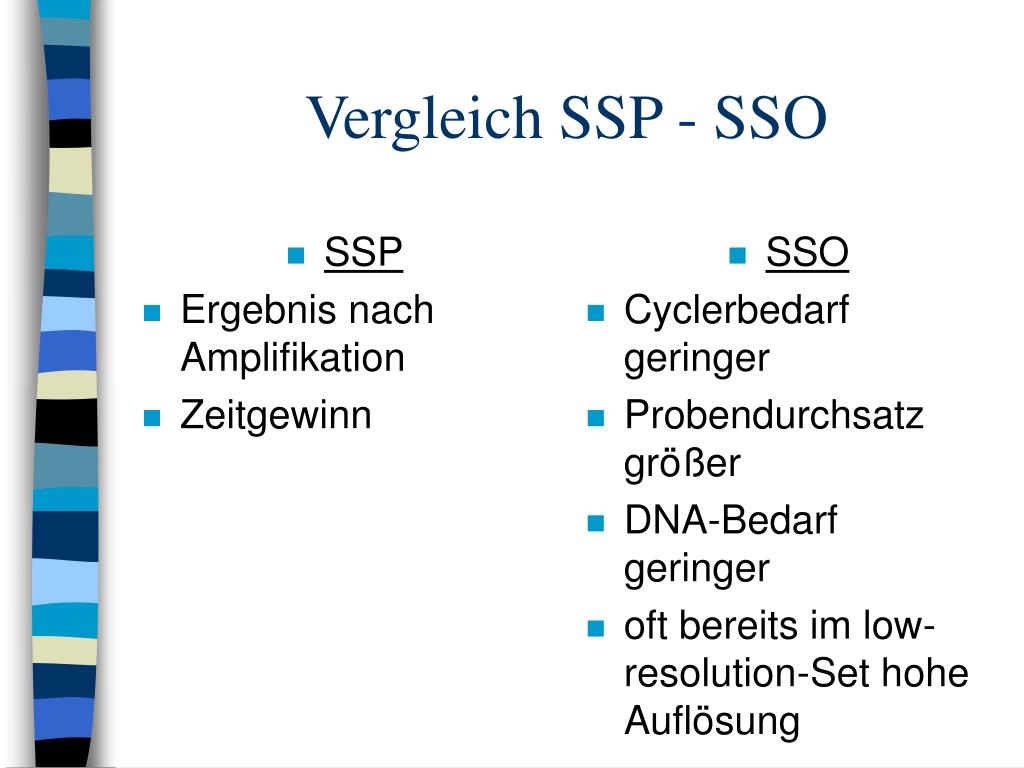 Vergleich SSP - SSO

SSP
Ergebnis nach Amplifikation
Zeitgewinn

SSO
Cyclerbedarf geringer
Probendurchsatz größer
DNA-Bedarf geringer
oft bereits im low-resolution-Set hohe Auflösung